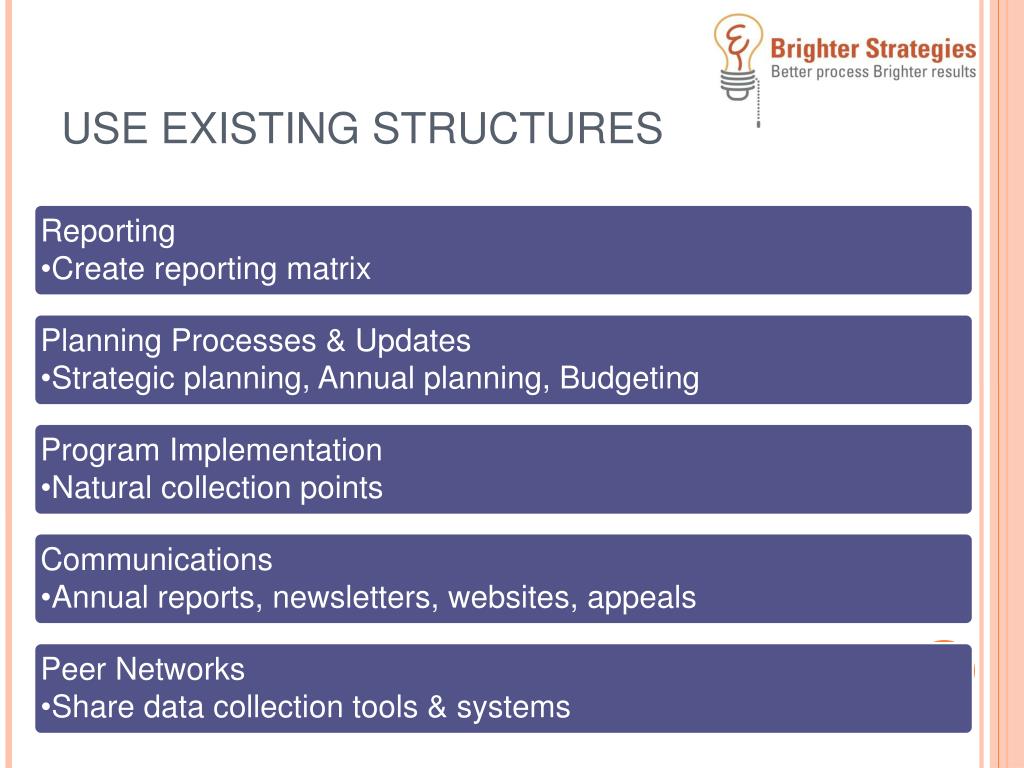 Brighter Strategies
Better process Brighter results

USE EXISTING STRUCTURES

Reporting
•Create reporting matrix

Planning Processes & Updates
•Strategic planning, Annual planning, Budgeting

Program Implementation
•Natural collection points

Communications
•Annual reports, newsletters, websites, appeals

Peer Networks
•Share data collection tools & systems